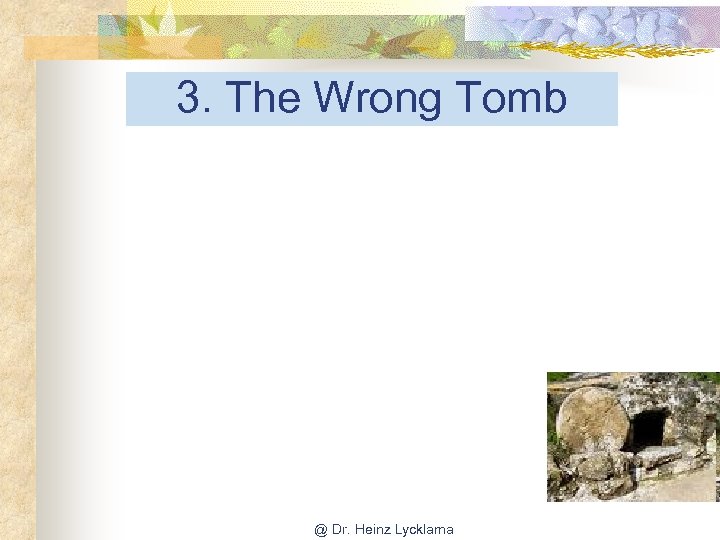 3. The Wrong Tomb

@ Dr. Heinz Lycklama